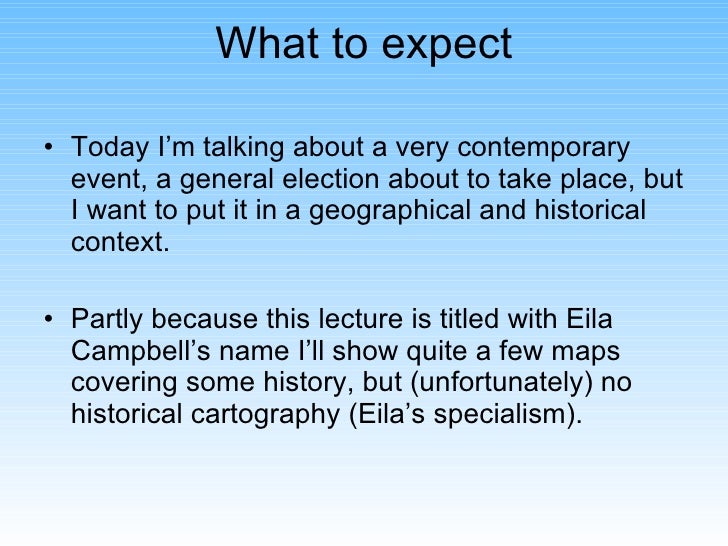 What to expect

• Today I'm talking about a very contemporary event, a general election about to take place, but I want to put it in a geographical and historical context.

• Partly because this lecture is titled with Eila Campbell's name I'll show quite a few maps covering some history, but (unfortunately) no historical cartography (Eila's specialism).